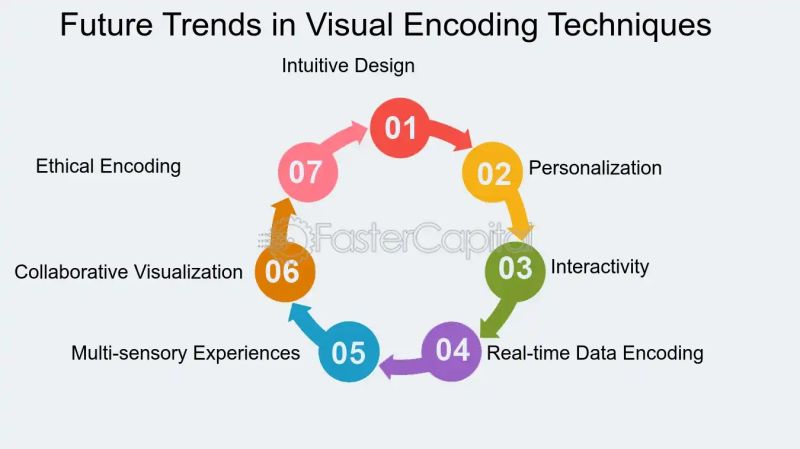 Future Trends in Visual Encoding Techniques

Intuitive Design

01

02

Personalization

03

Interactivity

04

Real-time Data Encoding

05

Multi-sensory Experiences

06

Collaborative Visualization

07

Ethical Encoding

FasterCapital